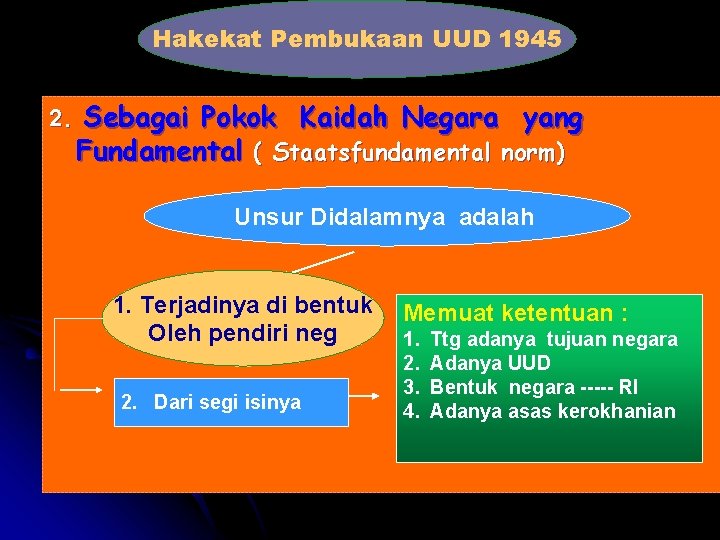 Hakekat Pembukaan UUD 1945

2. Sebagai Pokok Kaidah Negara yang Fundamental ( Staatsfundamental norm)

Unsur Didalamnya adalah

1. Terjadinya di bentuk Oleh pendiri neg

2. Dari segi isinya

Memuat ketentuan :
1. Ttg adanya tujuan negara
2. Adanya UUD
3. Bentuk negara ----- RI
4. Adanya asas kerokhanian